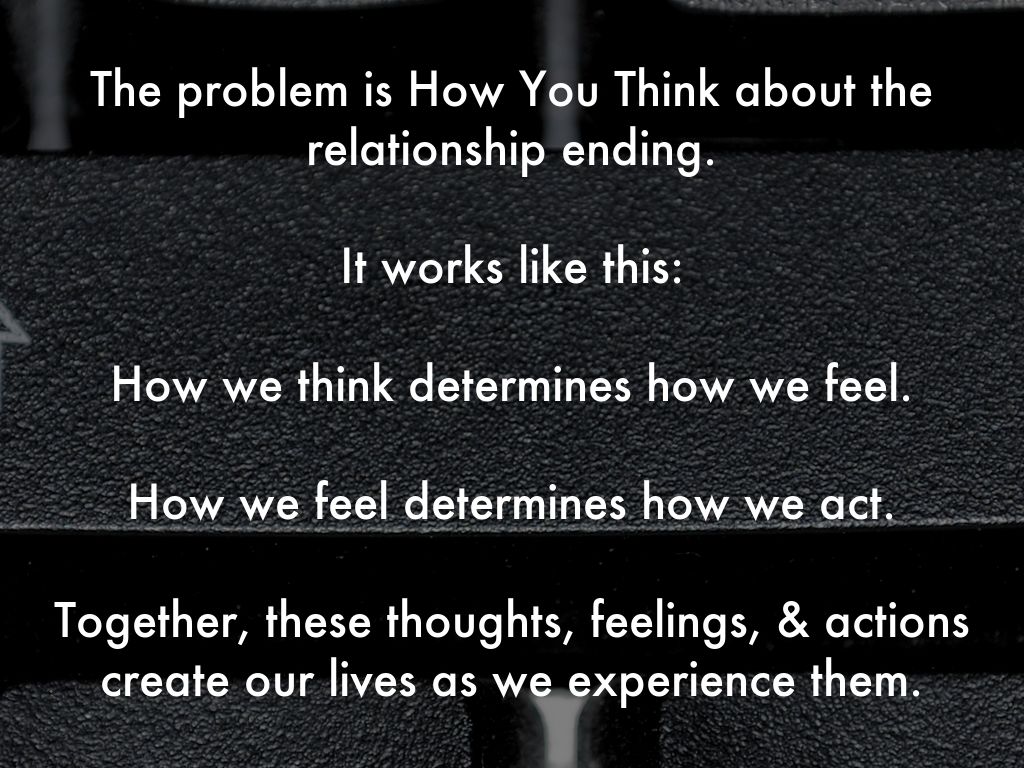 The problem is How You Think about the relationship ending.

It works like this:

How we think determines how we feel.

How we feel determines how we act.

Together, these thoughts, feelings, & actions create our lives as we experience them.